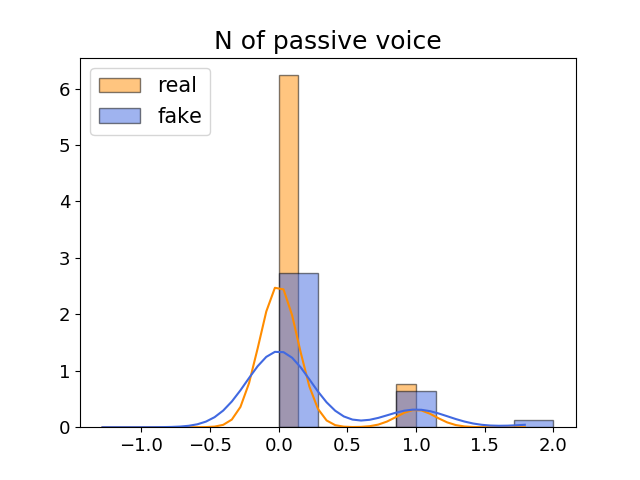 N of passive voice

real
fake

6
5
4
3
2
1
0

−1.0
−0.5
0.0
0.5
1.0
1.5
2.0